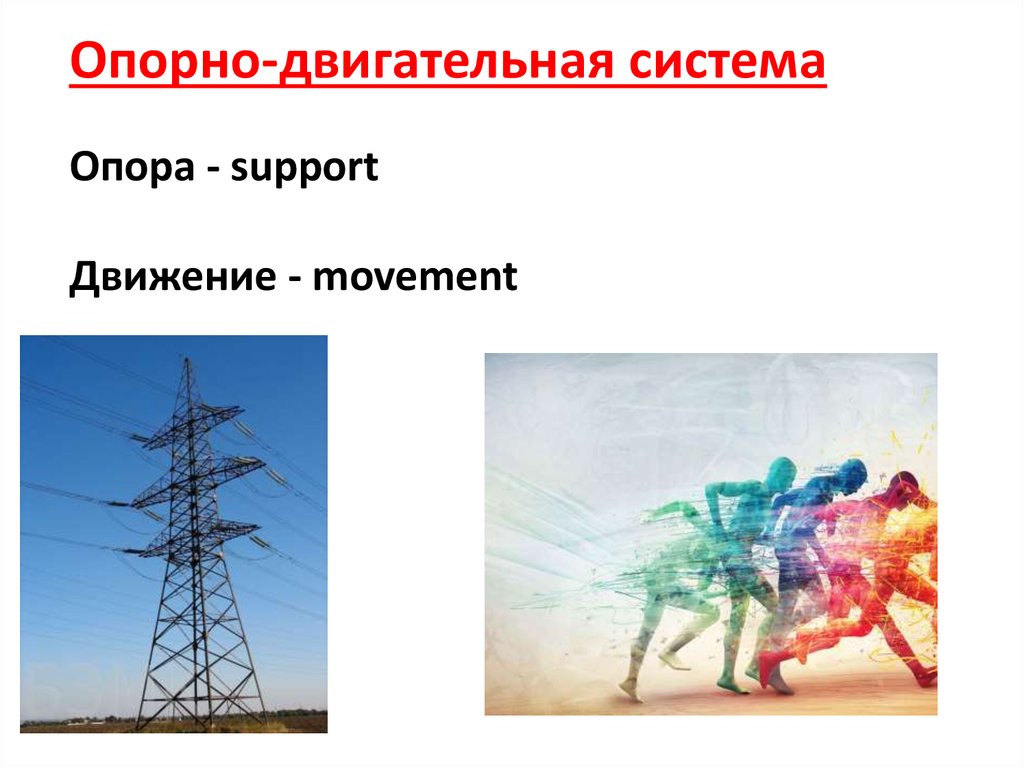 Опорно-двигательная система

Опора - support

Движение - movement